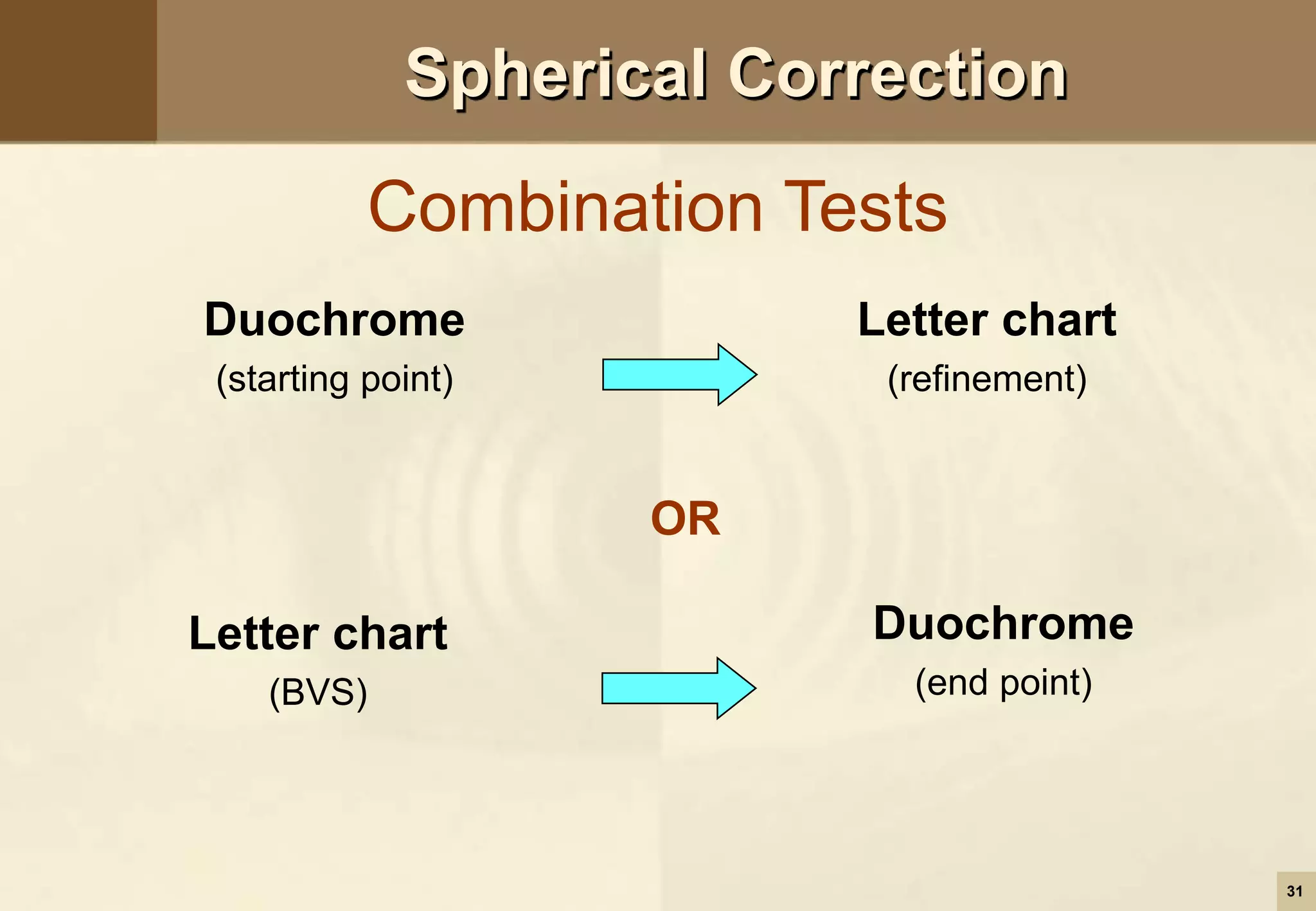 Spherical Correction

Combination Tests

Duochrome
(starting point)

Letter chart
(refinement)

OR

Letter chart
(BVS)

Duochrome
(end point)

31